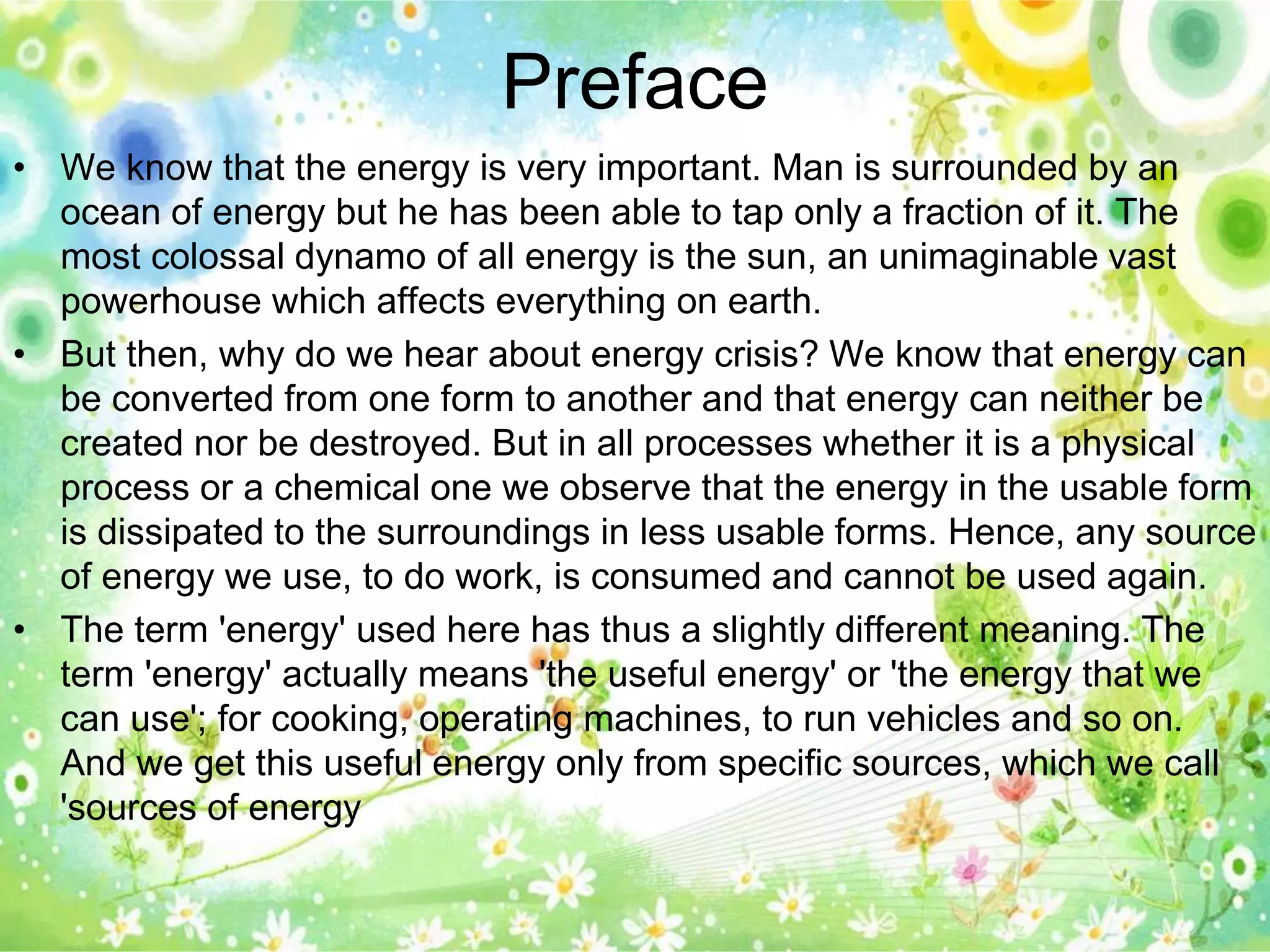 Preface

• We know that the energy is very important. Man is surrounded by an ocean of energy but he has been able to tap only a fraction of it. The most colossal dynamo of all energy is the sun, an unimaginable vast powerhouse which affects everything on earth.

• But then, why do we hear about energy crisis? We know that energy can be converted from one form to another and that energy can neither be created nor be destroyed. But in all processes whether it is a physical process or a chemical one we observe that the energy in the usable form is dissipated to the surroundings in less usable forms. Hence, any source of energy we use, to do work, is consumed and cannot be used again.

• The term 'energy' used here has thus a slightly different meaning. The term 'energy' actually means 'the useful energy' or 'the energy that we can use'; for cooking, operating machines, to run vehicles and so on. And we get this useful energy only from specific sources, which we call 'sources of energy